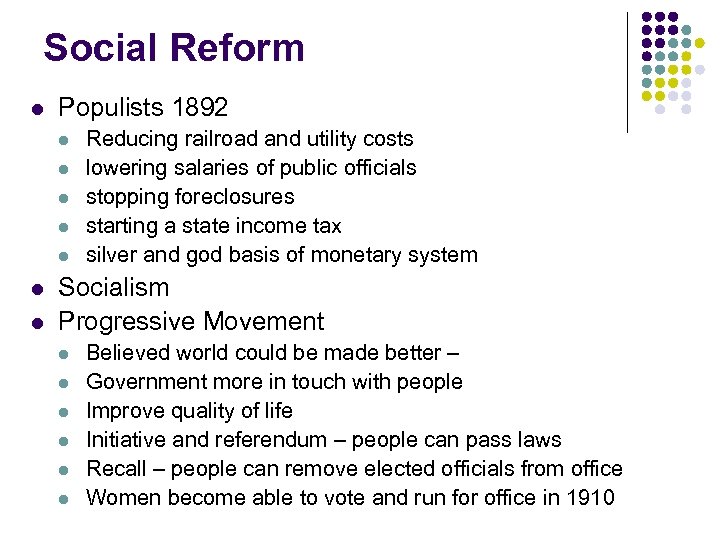 Social Reform

- Populists 1892
  - Reducing railroad and utility costs
  - lowering salaries of public officials
  - stopping foreclosures
  - starting a state income tax
  - silver and god basis of monetary system
- Socialism
- Progressive Movement
  - Believed world could be made better –
  - Government more in touch with people
  - Improve quality of life
  - Initiative and referendum – people can pass laws
  - Recall – people can remove elected officials from office
  - Women become able to vote and run for office in 1910